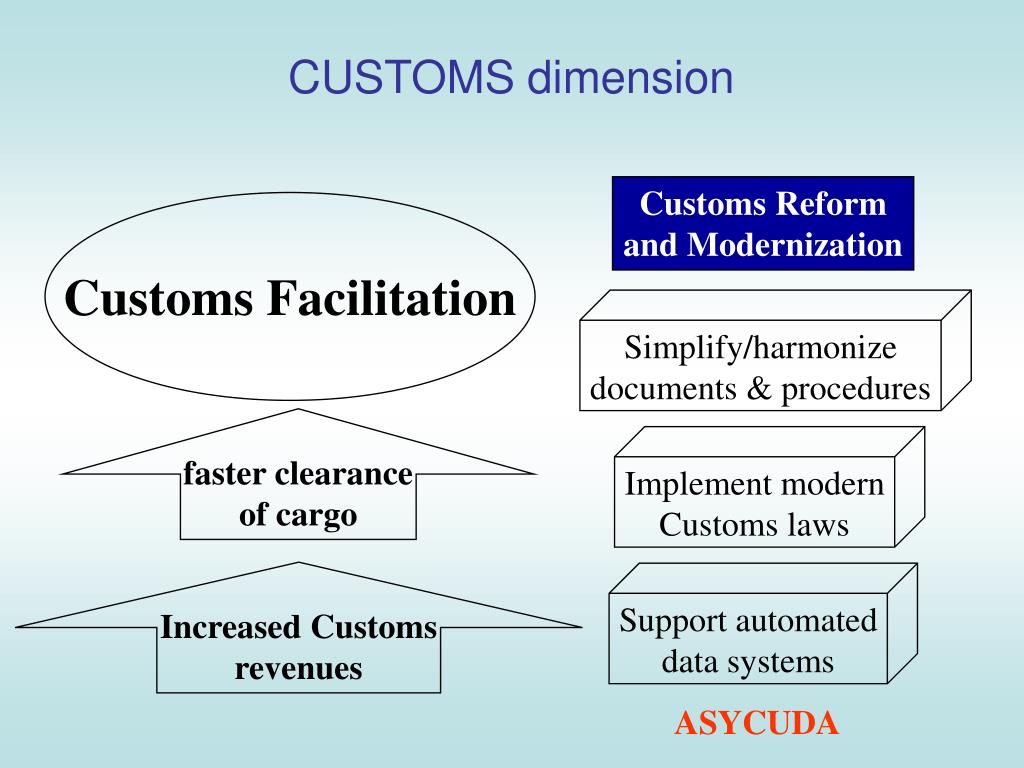 CUSTOMS dimension

Customs Facilitation

faster clearance of cargo

Increased Customs revenues

Customs Reform and Modernization

Simplify/harmonize documents & procedures

Implement modern Customs laws

Support automated data systems

ASYCUDA